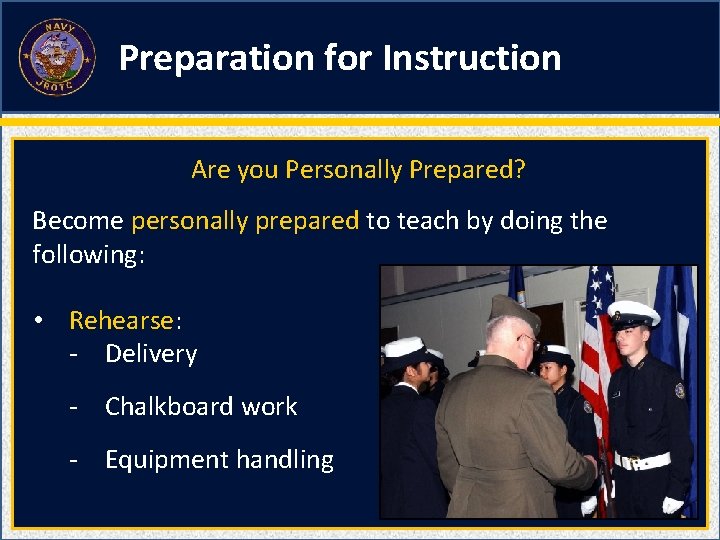 NAVY JROTC

Preparation for Instruction

Are you Personally Prepared?

Become personally prepared to teach by doing the following:

• Rehearse:
- Delivery
- Chalkboard work
- Equipment handling